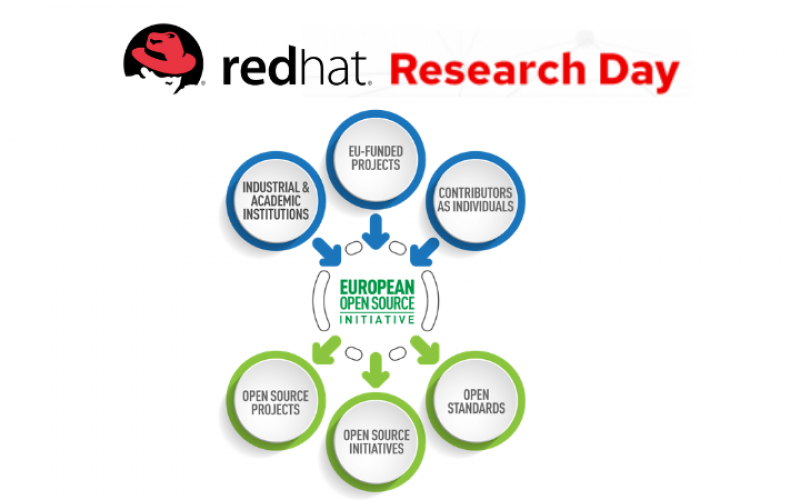 redhat. Research Day

INDUSTRIAL & ACADEMIC INSTITUTIONS

EU-FUNDED PROJECTS

CONTRIBUTORS AS INDIVIDUALS

EUROPEAN OPEN SOURCE INITIATIVE

OPEN SOURCE PROJECTS

OPEN SOURCE INITIATIVES

OPEN STANDARDS